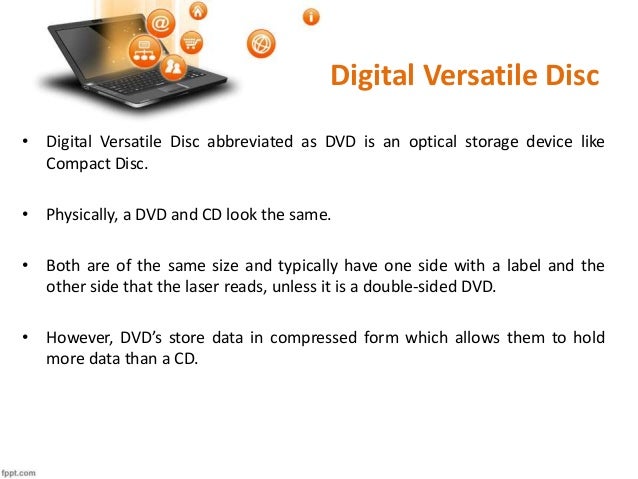 Digital Versatile Disc

• Digital Versatile Disc abbreviated as DVD is an optical storage device like Compact Disc.

• Physically, a DVD and CD look the same.

• Both are of the same size and typically have one side with a label and the other side that the laser reads, unless it is a double-sided DVD.

• However, DVD's store data in compressed form which allows them to hold more data than a CD.

fppt.com